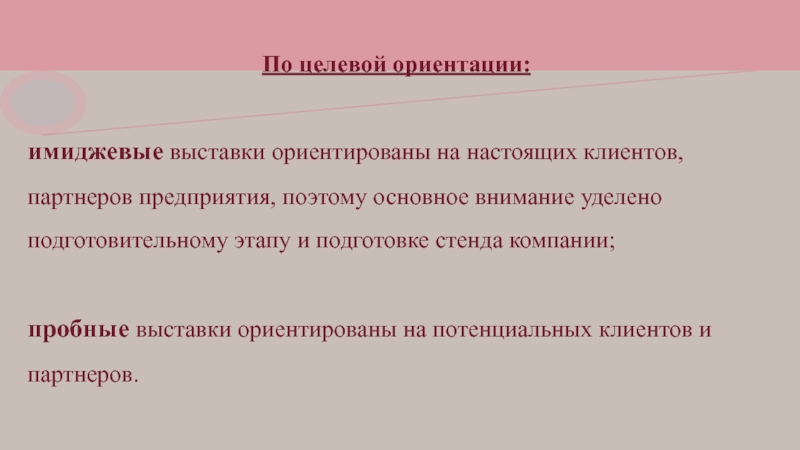 По целевой ориентации:

имиджевые выставки ориентированы на настоящих клиентов, партнеров предприятия, поэтому основное внимание уделено подготовительному этапу и подготовке стенда компании;

пробные выставки ориентированы на потенциальных клиентов и партнеров.